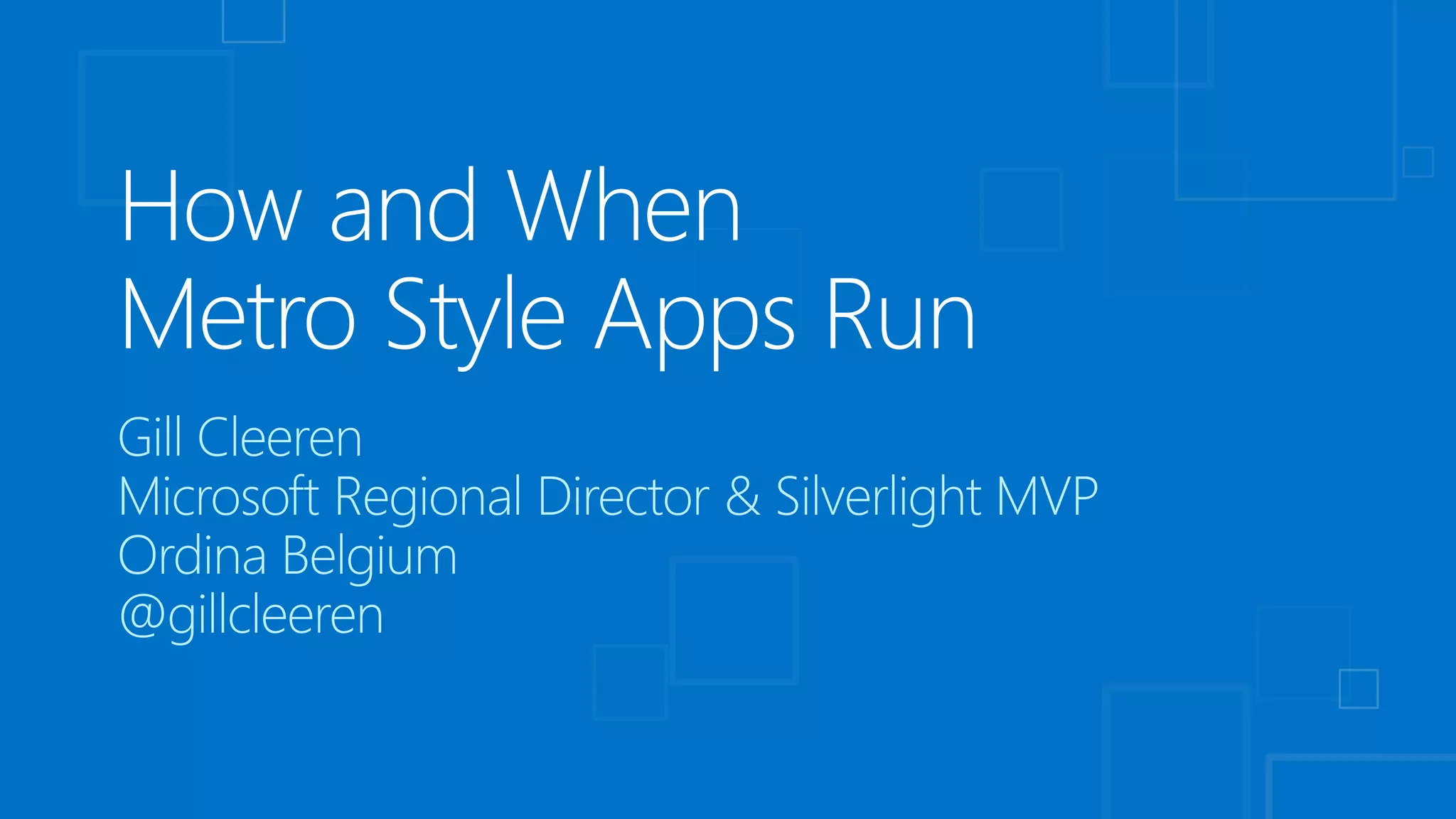 How and When
Metro Style Apps Run

Gill Cleeren
Microsoft Regional Director & Silverlight MVP
Ordina Belgium
@gillcleeren